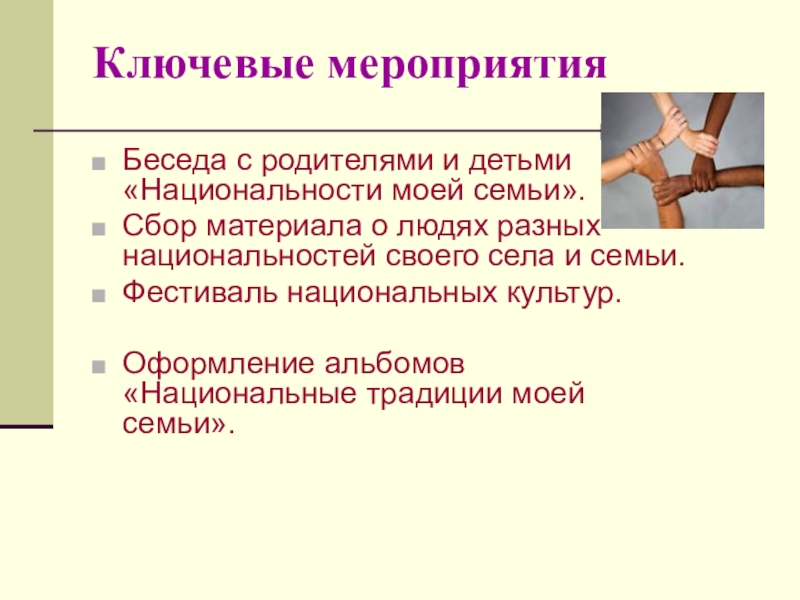 Ключевые мероприятия

Беседа с родителями и детьми «Национальности моей семьи».

Сбор материала о людях разных национальностей своего села и семьи.

Фестиваль национальных культур.

Оформление альбомов «Национальные традиции моей семьи».